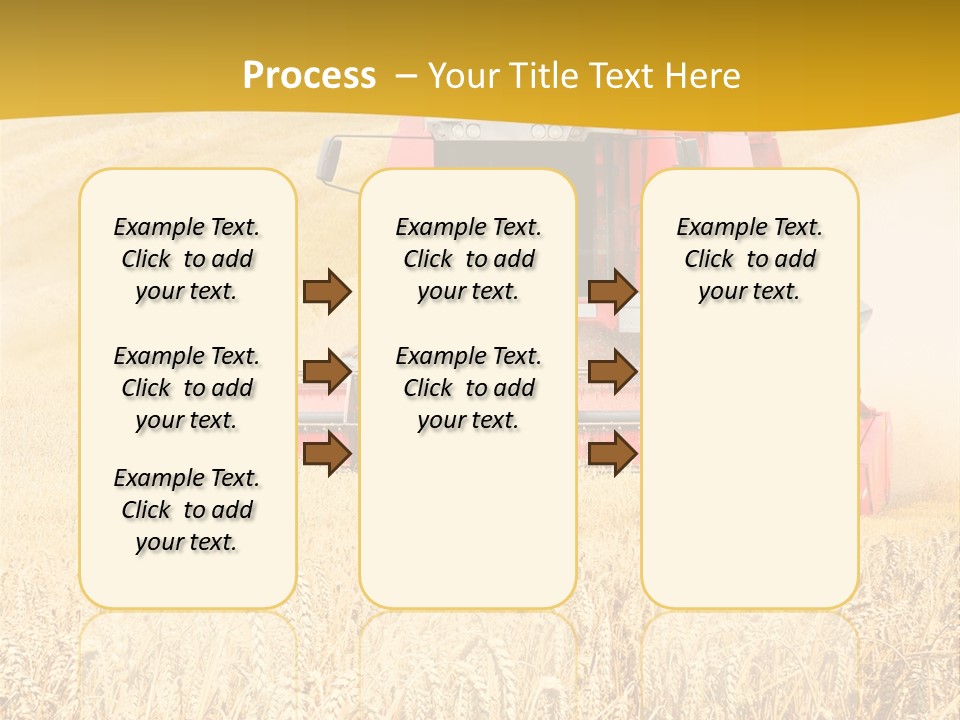 Process – Your Title Text Here

Example Text. Click to add your text.

Example Text. Click to add your text.

Example Text. Click to add your text.

Example Text. Click to add your text.

Example Text. Click to add your text.

Example Text. Click to add your text.